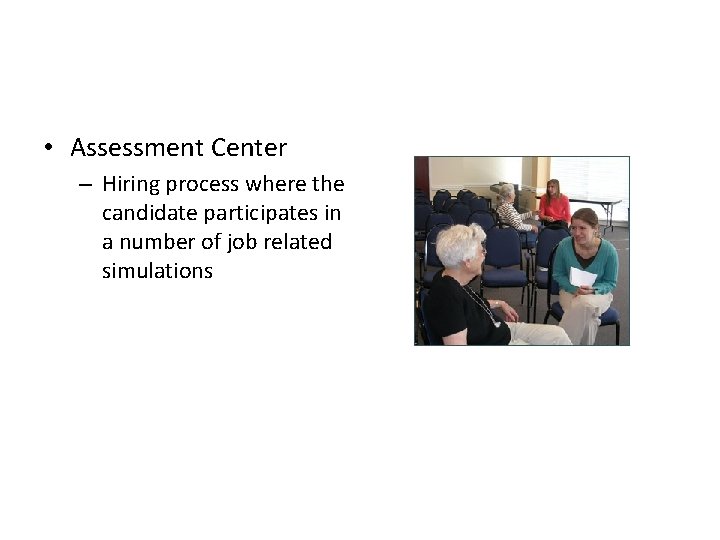 • Assessment Center
– Hiring process where the candidate participates in a number of job related simulations